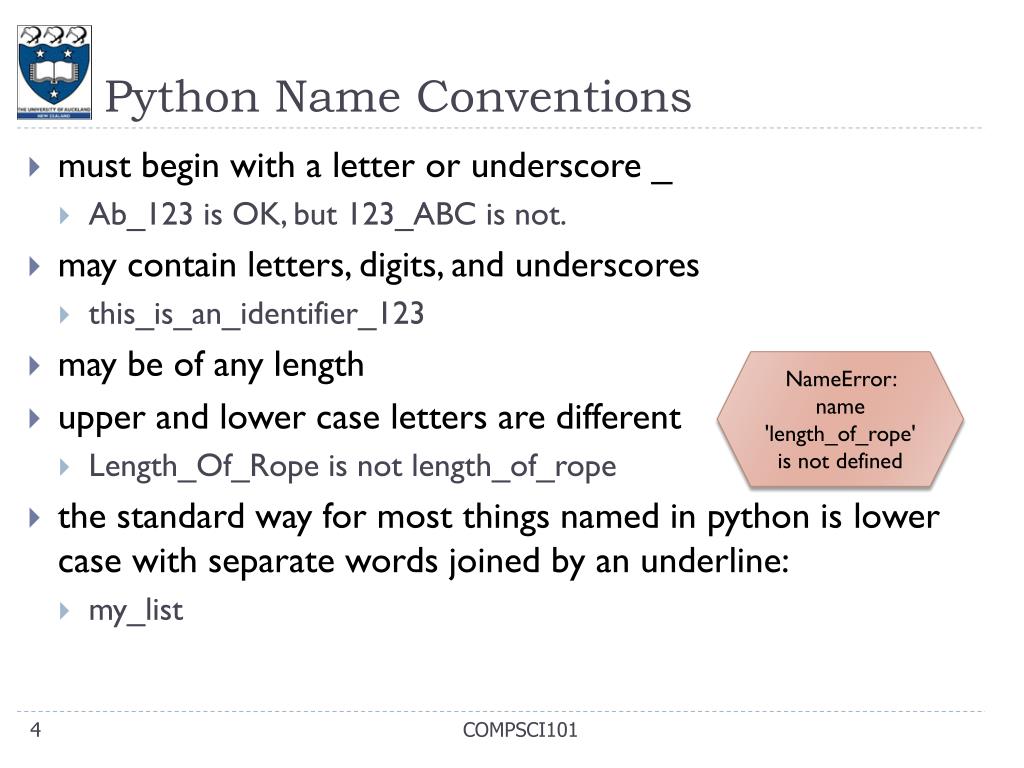 THE UNIVERSITY OF AUCKLAND NEW ZEALAND

Python Name Conventions

must begin with a letter or underscore _

Ab_123 is OK, but 123_ABC is not.

may contain letters, digits, and underscores

this_is_an_identifier_123

may be of any length

upper and lower case letters are different

Length_Of_Rope is not length_of_rope

NameError: name 'length_of_rope' is not defined

the standard way for most things named in python is lower case with separate words joined by an underline:

my_list

4

COMPSCI101